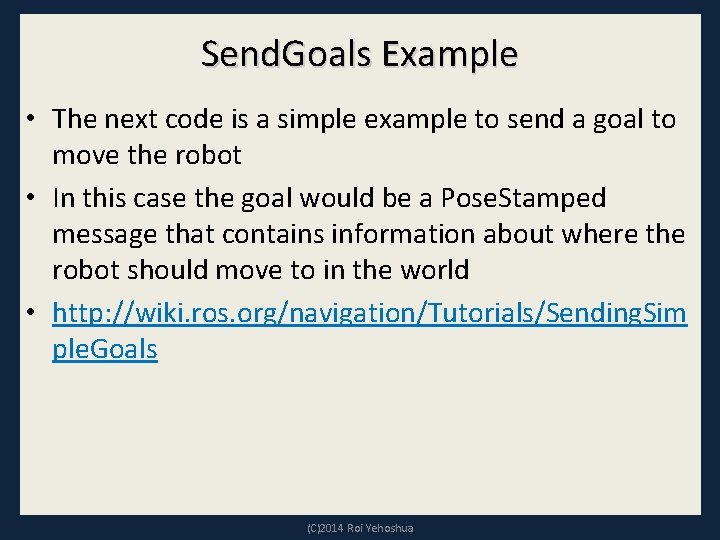 SendGoals Example

• The next code is a simple example to send a goal to move the robot

• In this case the goal would be a PoseStamped message that contains information about where the robot should move to in the world

• http://wiki.ros.org/navigation/Tutorials/SendingSimpleGoals

(C)2014 Roi Yehoshua